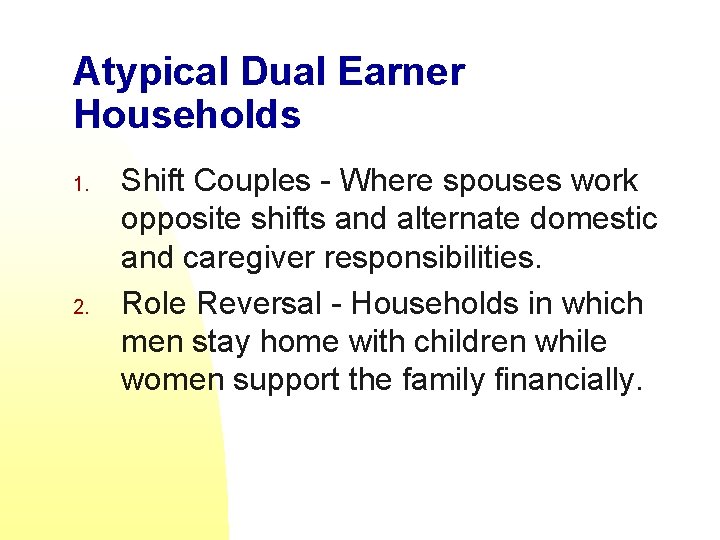 Atypical Dual Earner Households

1. Shift Couples - Where spouses work opposite shifts and alternate domestic and caregiver responsibilities.

2. Role Reversal - Households in which men stay home with children while women support the family financially.